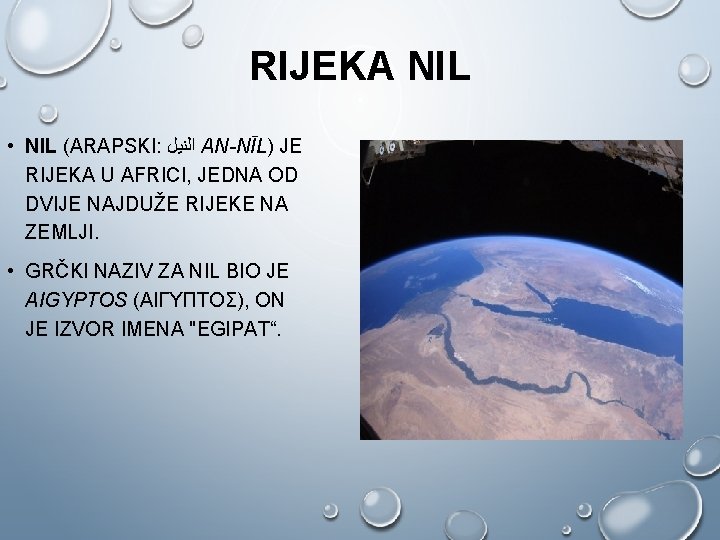 RIJEKA NIL

• NIL (ARAPSKI: النيل AN-NĪL) JE RIJEKA U AFRICI, JEDNA OD DVIJE NAJDUŽE RIJEKE NA ZEMLJI.

• GRČKI NAZIV ZA NIL BIO JE AIGYPTOS (ΑΙΓΥΠΤΟΣ), ON JE IZVOR IMENA "EGIPAT“.